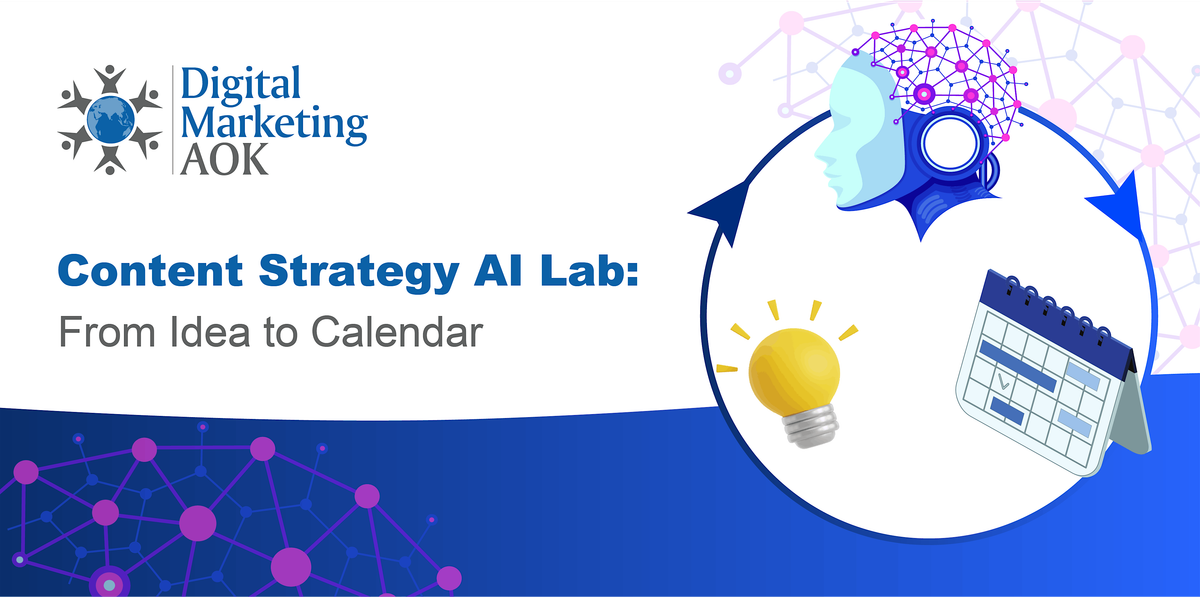 Digital Marketing AOK

Content Strategy AI Lab:
From Idea to Calendar